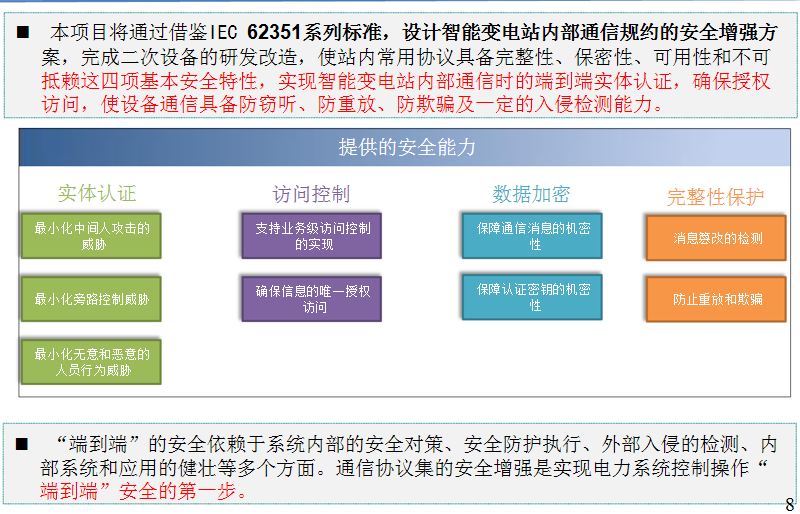 ■ 本项目将通过借鉴IEC 62351系列标准，设计智能变电站内部通信规约的安全增强方案，完成二次设备的研发改造，使站内常用协议具备完整性、保密性、可用性和不可抵赖这四项基本安全特性，实现智能变电站内部通信时的端到端实体认证，确保授权访问，使设备通信具备防窃听、防重放、防欺骗及一定的入侵检测能力。

提供的安全能力

实体认证

最小化中间人攻击的威胁

最小化旁路控制威胁

最小化无意和恶意的人员行为威胁

访问控制

支持业务级访问控制的实现

确保信息的唯一授权访问

数据加密

保障通信消息的机密性

保障认证密钥的机密性

完整性保护

消息篡改的检测

防止重放和欺骗

■ “端到端”的安全依赖于系统内部的安全对策、安全防护执行、外部入侵的检测、内部系统和应用的健壮等多个方面。通信协议集的安全增强是实现电力系统控制操作“端到端”安全的第一步。

8